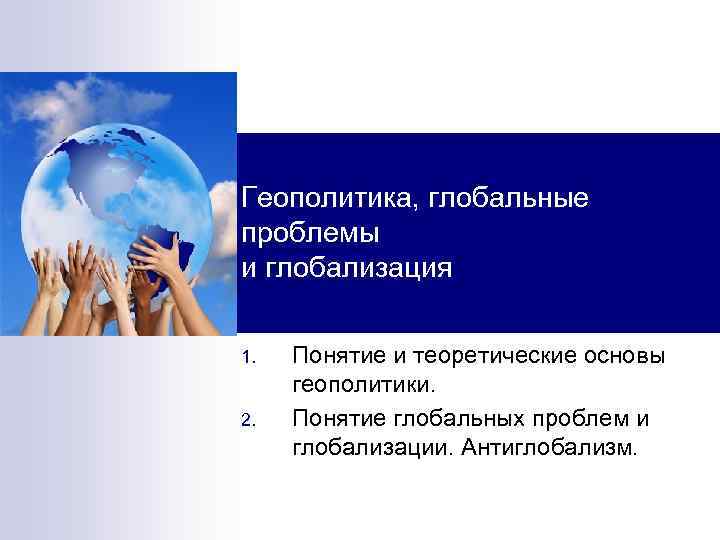 Геополитика, глобальные проблемы
и глобализация

1. Понятие и теоретические основы геополитики.
2. Понятие глобальных проблем и глобализации. Антиглобализм.